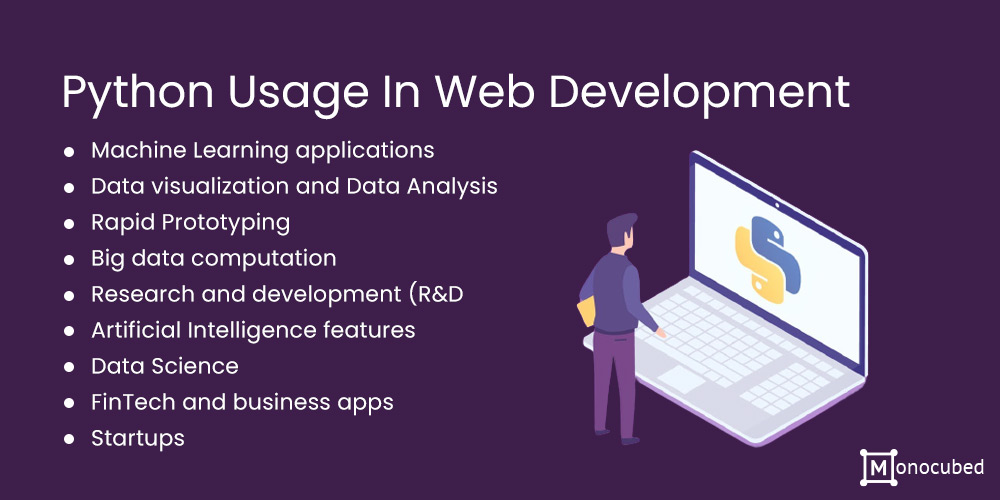 Python Usage In Web Development

- Machine Learning applications
- Data visualization and Data Analysis
- Rapid Prototyping
- Big data computation
- Research and development (R&D
- Artificial Intelligence features
- Data Science
- FinTech and business apps
- Startups

Monocubed